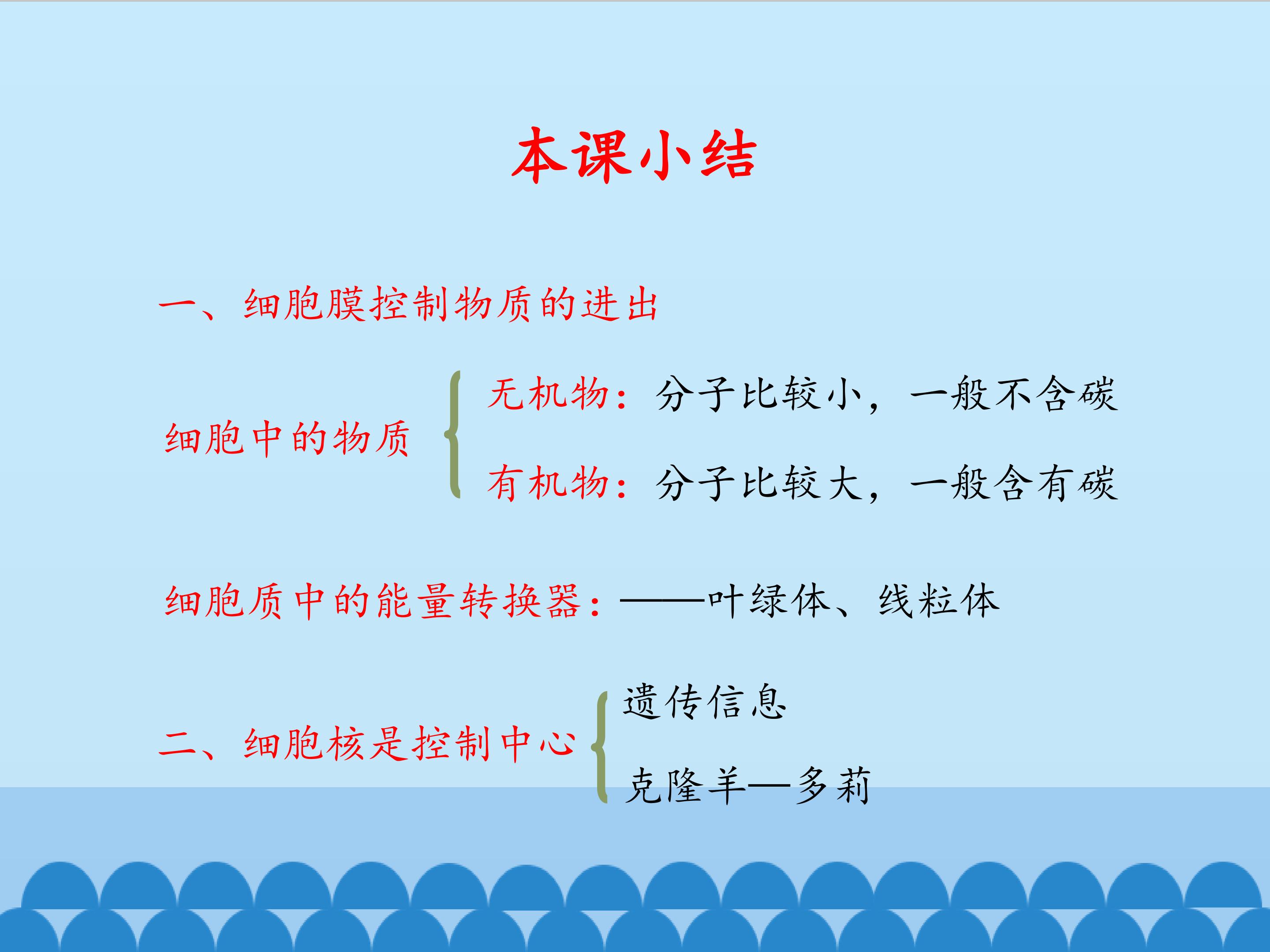 本课小结

一、细胞膜控制物质的进出

细胞中的物质

无机物：分子比较小，一般不含碳

有机物：分子比较大，一般含有碳

细胞质中的能量转换器：——叶绿体、线粒体

二、细胞核是控制中心

遗传信息

克隆羊—多莉